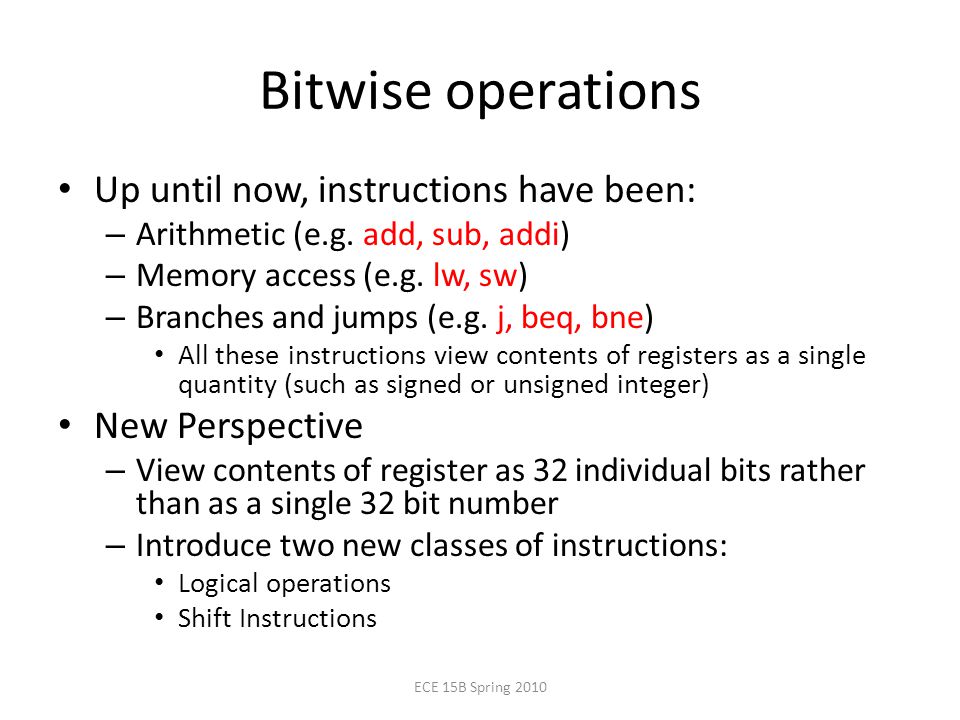 Bitwise operations

• Up until now, instructions have been:
  – Arithmetic (e.g. add, sub, addi)
  – Memory access (e.g. lw, sw)
  – Branches and jumps (e.g. j, beq, bne)
    • All these instructions view contents of registers as a single quantity (such as signed or unsigned integer)
• New Perspective
  – View contents of register as 32 individual bits rather than as a single 32 bit number
  – Introduce two new classes of instructions:
    • Logical operations
    • Shift Instructions

ECE 15B Spring 2010